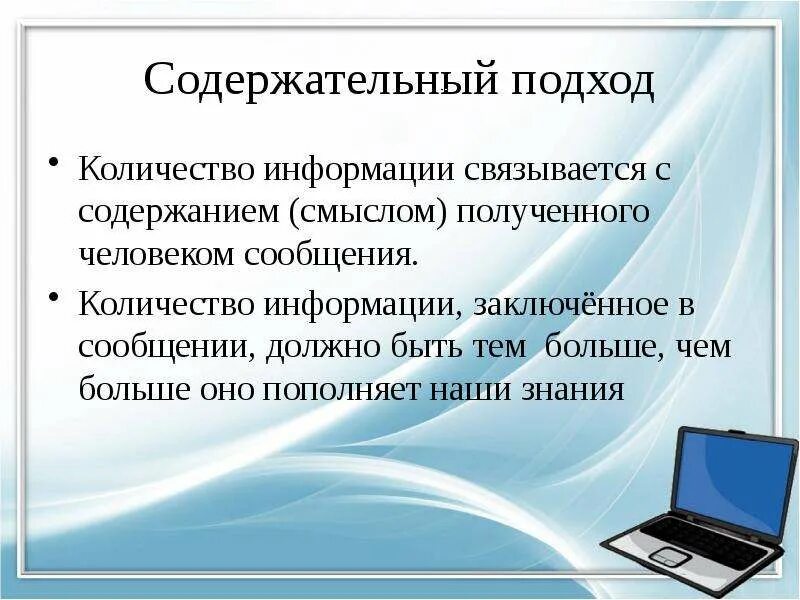 Содержательный подход

• Количество информации связывается с содержанием (смыслом) полученного человеком сообщения.

• Количество информации, заключённое в сообщении, должно быть тем больше, чем больше оно пополняет наши знания